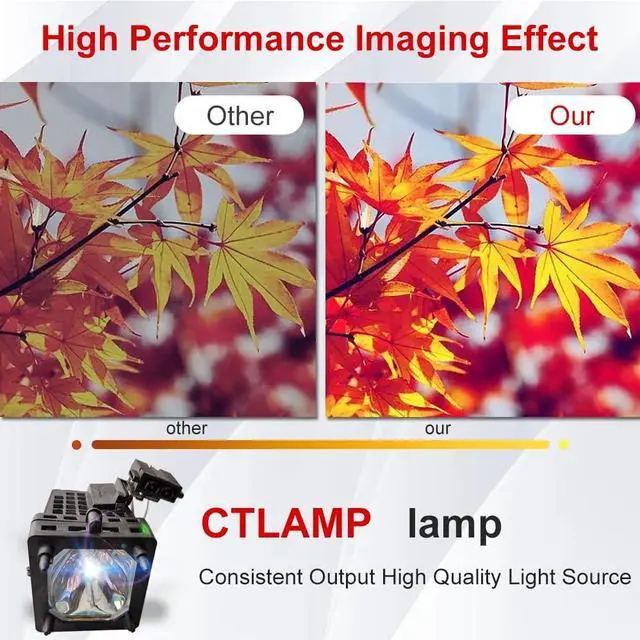 High Performance Imaging Effect

Other

Our

other

our

CTLAMP lamp

Consistent Output High Quality Light Source